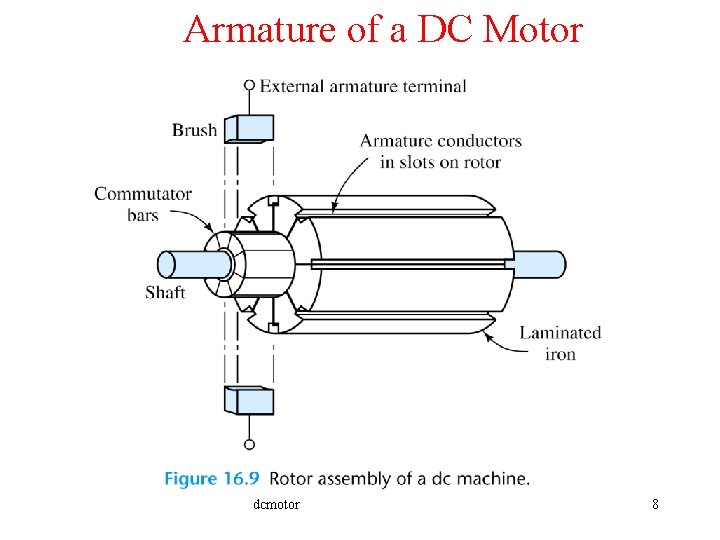 Armature of a DC Motor

External armature terminal

Brush

Armature conductors in slots on rotor

Commutator bars

Shaft

Laminated iron

Figure 16.9 Rotor assembly of a dc machine.

dcmotor

8